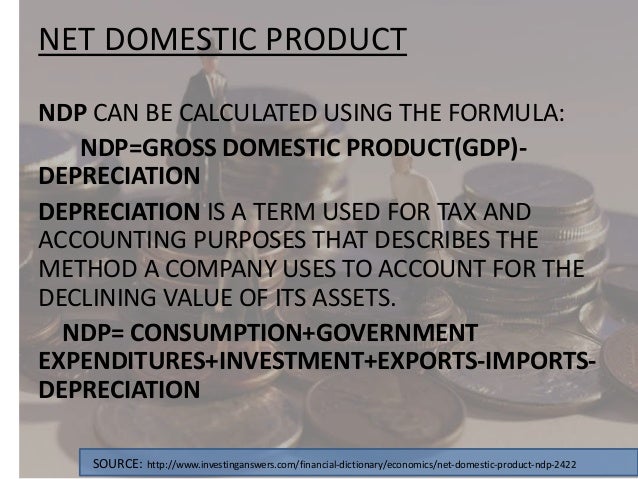 NET DOMESTIC PRODUCT

NDP CAN BE CALCULATED USING THE FORMULA:

NDP=GROSS DOMESTIC PRODUCT(GDP)-DEPRECIATION

DEPRECIATION IS A TERM USED FOR TAX AND ACCOUNTING PURPOSES THAT DESCRIBES THE METHOD A COMPANY USES TO ACCOUNT FOR THE DECLINING VALUE OF ITS ASSETS.

NDP= CONSUMPTION+GOVERNMENT EXPENDITURES+INVESTMENT+EXPORTS-IMPORTS-DEPRECIATION

SOURCE: http://www.investinganswers.com/financial-dictionary/economics/net-domestic-product-ndp-2422